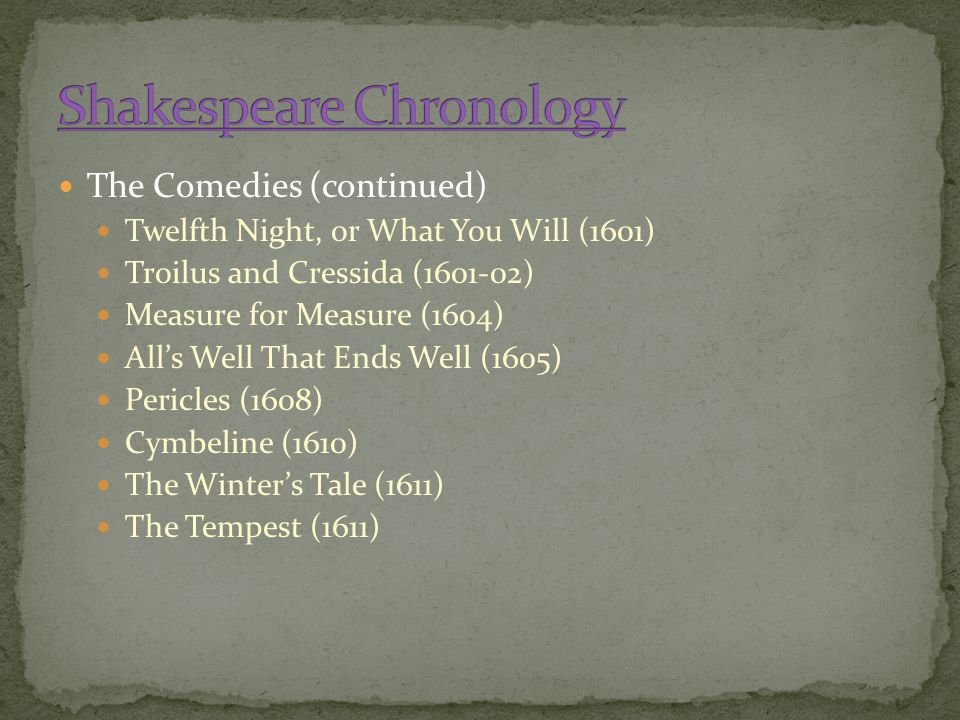 Shakespeare Chronology

- The Comedies (continued)
  - Twelfth Night, or What You Will (1601)
  - Troilus and Cressida (1601-02)
  - Measure for Measure (1604)
  - All's Well That Ends Well (1605)
  - Pericles (1608)
  - Cymbeline (1610)
  - The Winter's Tale (1611)
  - The Tempest (1611)